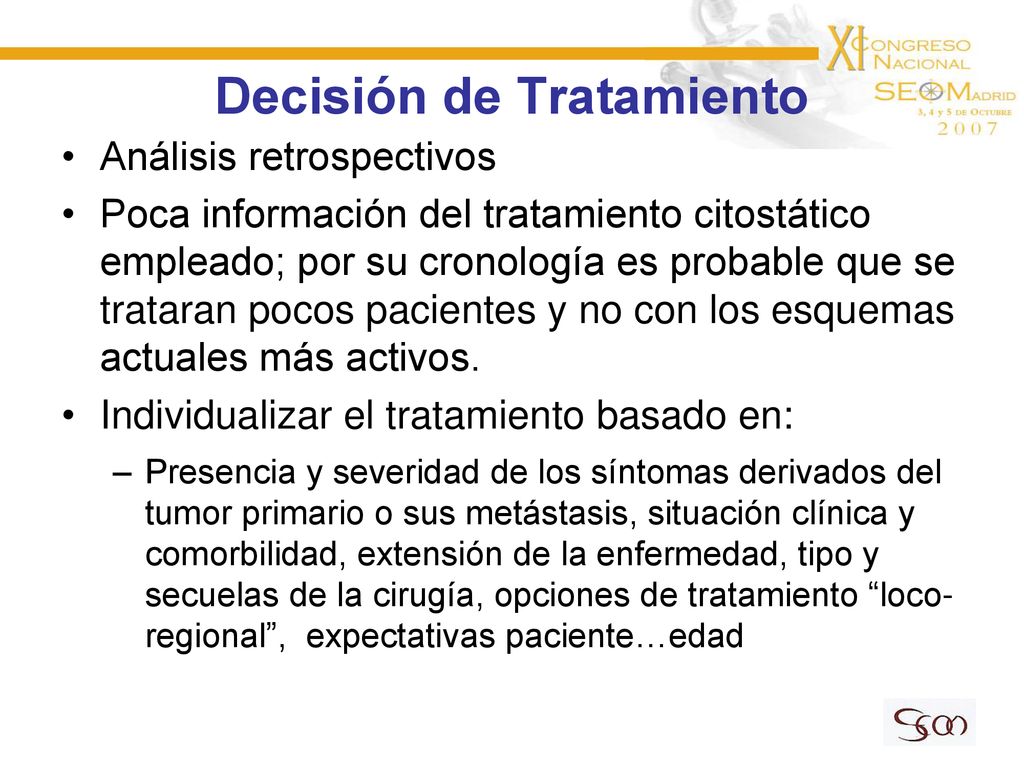 XI CONGRESO NACIONAL SEOM MADRID
3, 4 y 5 DE OCTUBRE
2007

Decisión de Tratamiento

• Análisis retrospectivos
• Poca información del tratamiento citostático empleado; por su cronología es probable que se trataran pocos pacientes y no con los esquemas actuales más activos.
• Individualizar el tratamiento basado en:
– Presencia y severidad de los síntomas derivados del tumor primario o sus metástasis, situación clínica y comorbilidad, extensión de la enfermedad, tipo y secuelas de la cirugía, opciones de tratamiento “loco-regional”, expectativas paciente…edad

SEOM